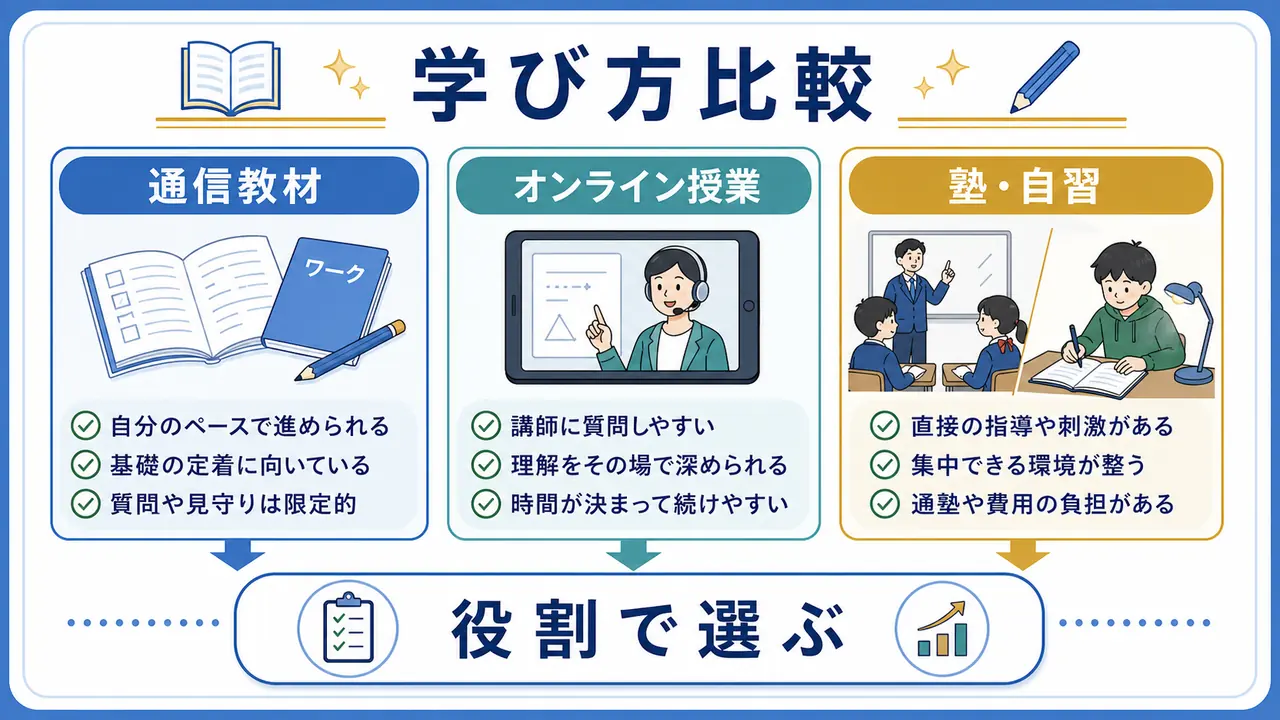 学び方比較

通信教材

ワーク

自分のペースで進められる
基礎の定着に向いている
質問や見守りは限定的

オンライン授業

講師に質問しやすい
理解をその場で深められる
時間が決まって続けやすい

塾・自習

直接の指導や刺激がある
集中できる環境が整う
通塾や費用の負担がある

役割で選ぶ